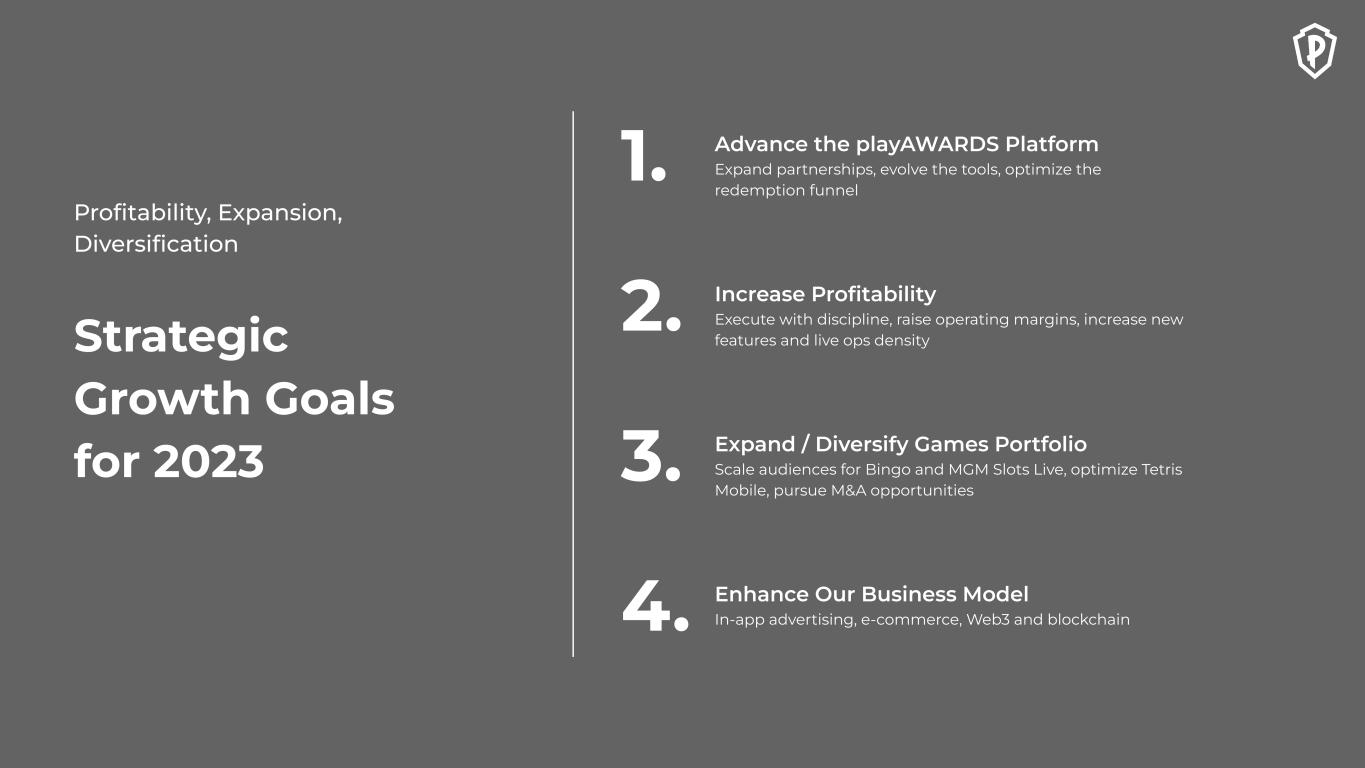 Profitability, Expansion, Diversification

Strategic Growth Goals for 2023

1.
Advance the playAWARDS Platform
Expand partnerships, evolve the tools, optimize the redemption funnel

2.
Increase Profitability
Execute with discipline, raise operating margins, increase new features and live ops density

3.
Expand / Diversify Games Portfolio
Scale audiences for Bingo and MGM Slots Live, optimize Tetris Mobile, pursue M&A opportunities

4.
Enhance Our Business Model
In-app advertising, e-commerce, Web3 and blockchain